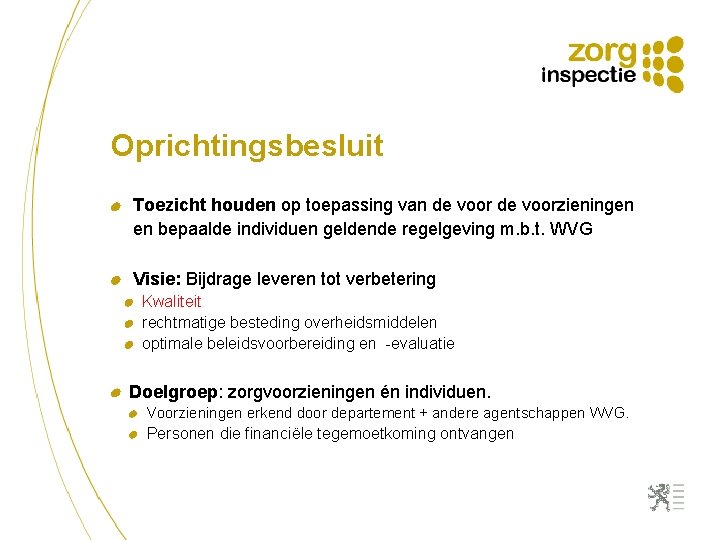 zorg
inspectie

Oprichtingsbesluit

Toezicht houden op toepassing van de voor de voorzieningen en bepaalde individuen geldende regelgeving m.b.t. WVG

Visie: Bijdrage leveren tot verbetering
Kwaliteit
rechtmatige besteding overheidsmiddelen
optimale beleidsvoorbereiding en -evaluatie

Doelgroep: zorgvoorzieningen én individuen.
Voorzieningen erkend door departement + andere agentschappen WVG.
Personen die financiële tegemoetkoming ontvangen